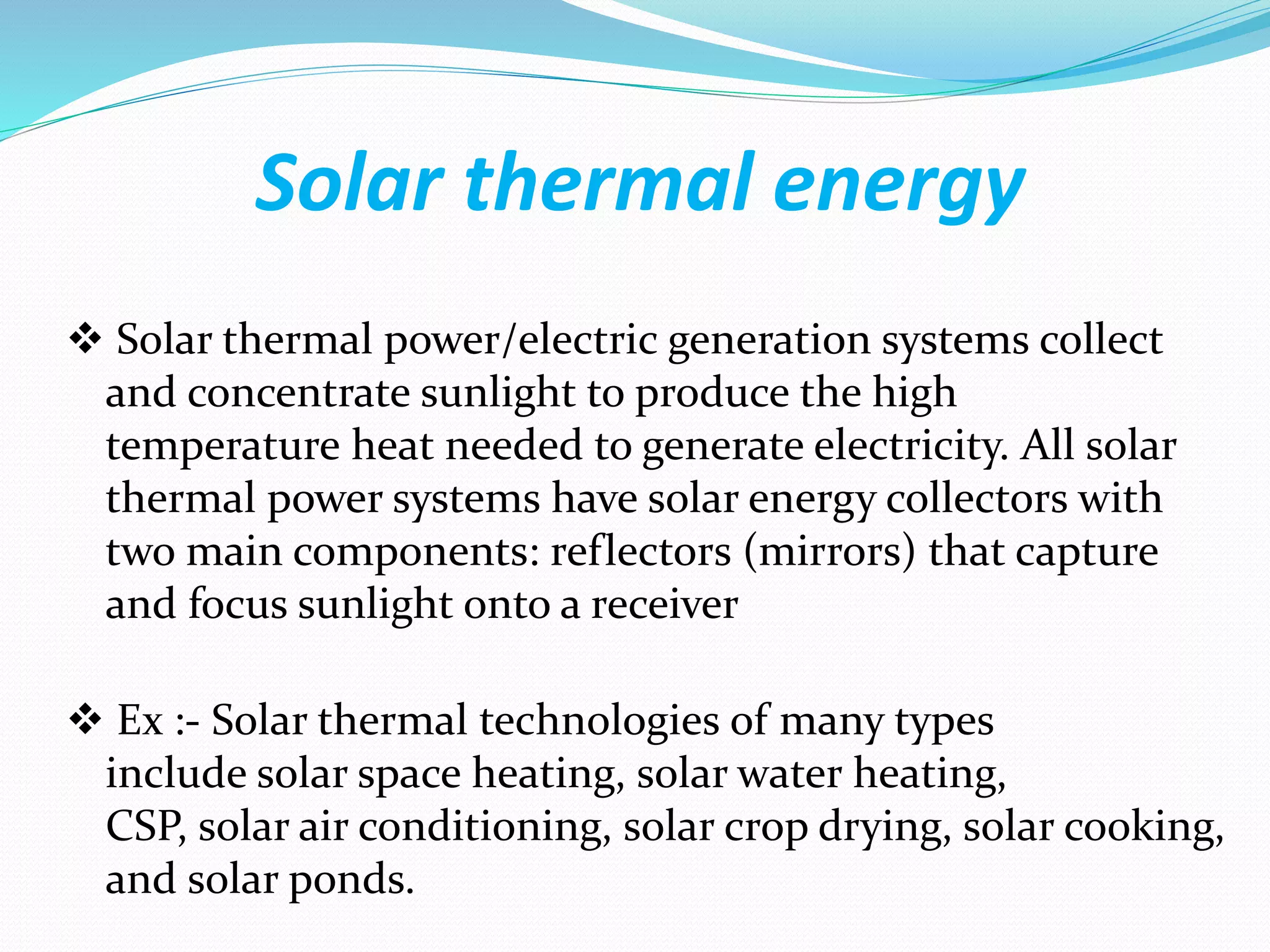 Solar thermal energy

❖ Solar thermal power/electric generation systems collect and concentrate sunlight to produce the high temperature heat needed to generate electricity. All solar thermal power systems have solar energy collectors with two main components: reflectors (mirrors) that capture and focus sunlight onto a receiver

❖ Ex :- Solar thermal technologies of many types include solar space heating, solar water heating, CSP, solar air conditioning, solar crop drying, solar cooking, and solar ponds.